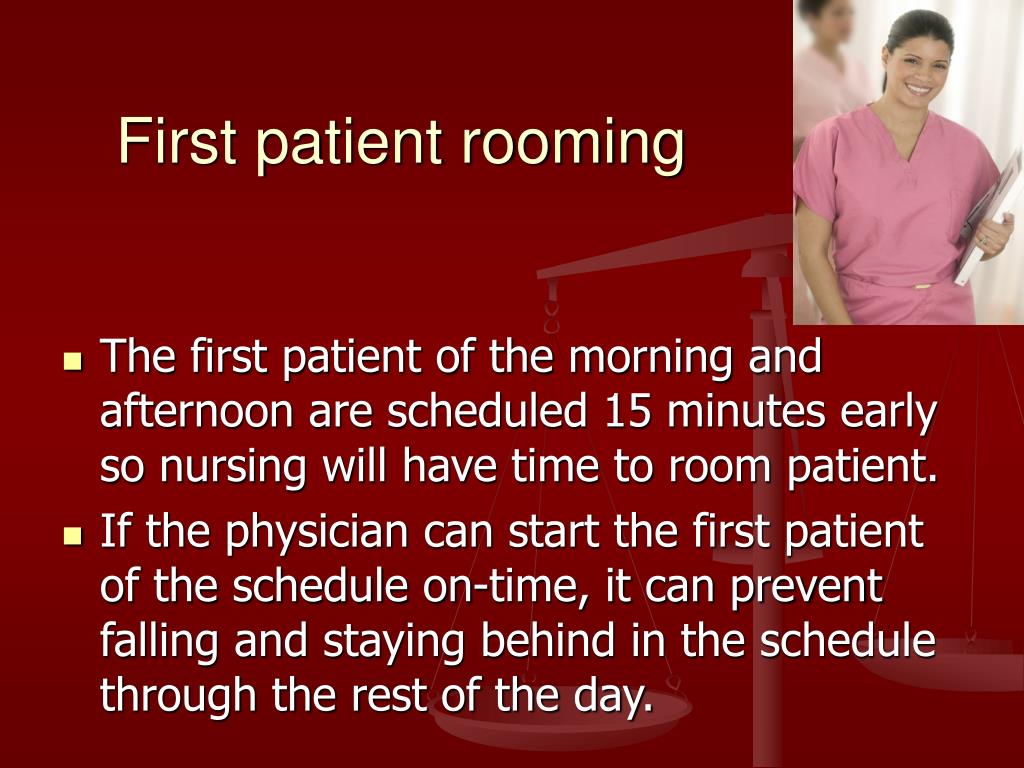 First patient rooming

- The first patient of the morning and afternoon are scheduled 15 minutes early so nursing will have time to room patient.
- If the physician can start the first patient of the schedule on-time, it can prevent falling and staying behind in the schedule through the rest of the day.